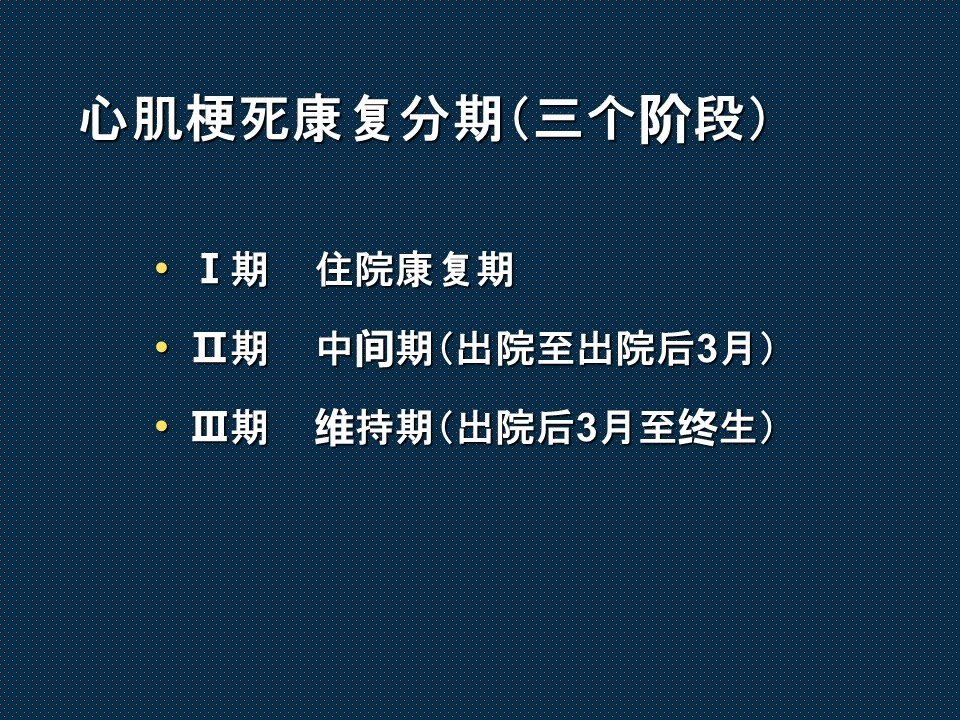 心肌梗死康复分期（三个阶段）

• Ⅰ期　住院康复期
• Ⅱ期　中间期（出院至出院后3月）
• Ⅲ期　维持期（出院后3月至终生）